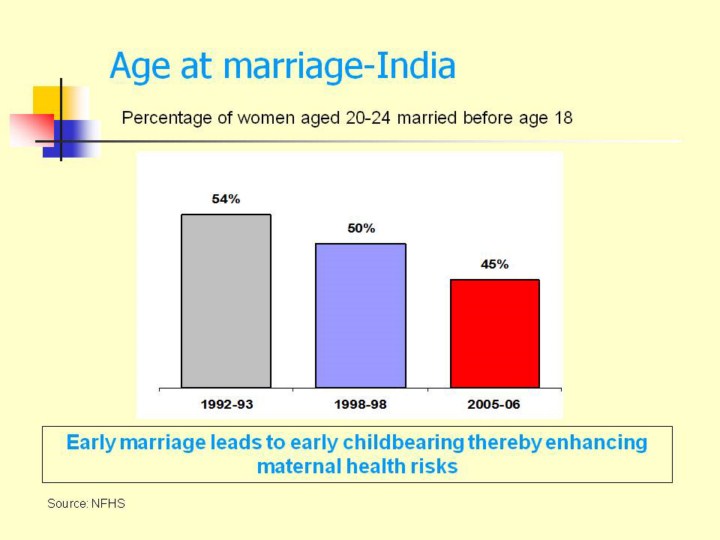 Age at marriage-India

Percentage of women aged 20-24 married before age 18

54%

50%

45%

1992-93

1998-98

2005-06

Early marriage leads to early childbearing thereby enhancing maternal health risks

Source: NFHS